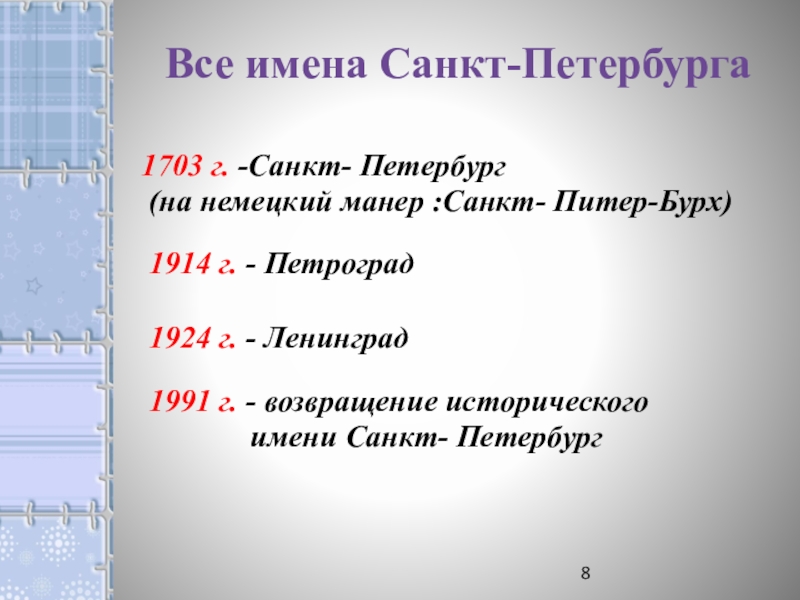 Все имена Санкт-Петербурга

1703 г. -Санкт- Петербург
(на немецкий манер :Санкт- Питер-Бурх)

1914 г. - Петроград

1924 г. - Ленинград

1991 г. - возвращение исторического имени Санкт- Петербург

8